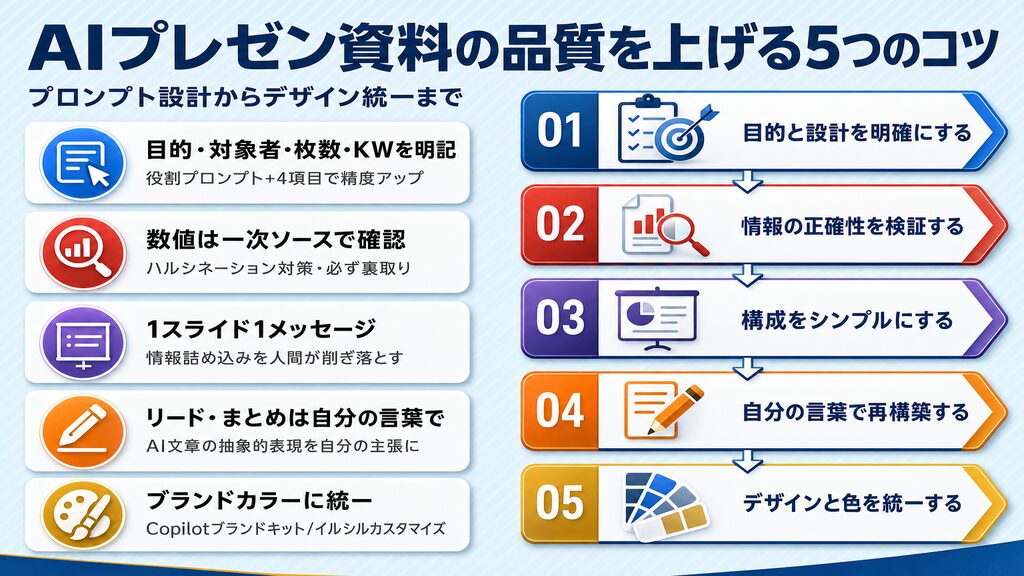 AIプレゼン資料の品質を上げる5つのコツ

プロンプト設計からデザイン統一まで

目的・対象者・枚数・KWを明記
役割プロンプト+4項目で精度アップ

数値は一次ソースで確認
ハルシネーション対策・必ず裏取り

1スライド1メッセージ
情報詰め込みを人間が削ぎ落とす

リード・まとめは自分の言葉で
AI文章の抽象的表現を自分の主張に

ブランドカラーに統一
Copilotブランドキット/イルシルカスタマイズ

01 目的と設計を明確にする

02 情報の正確性を検証する

03 構成をシンプルにする

04 自分の言葉で再構築する

05 デザインと色を統一する